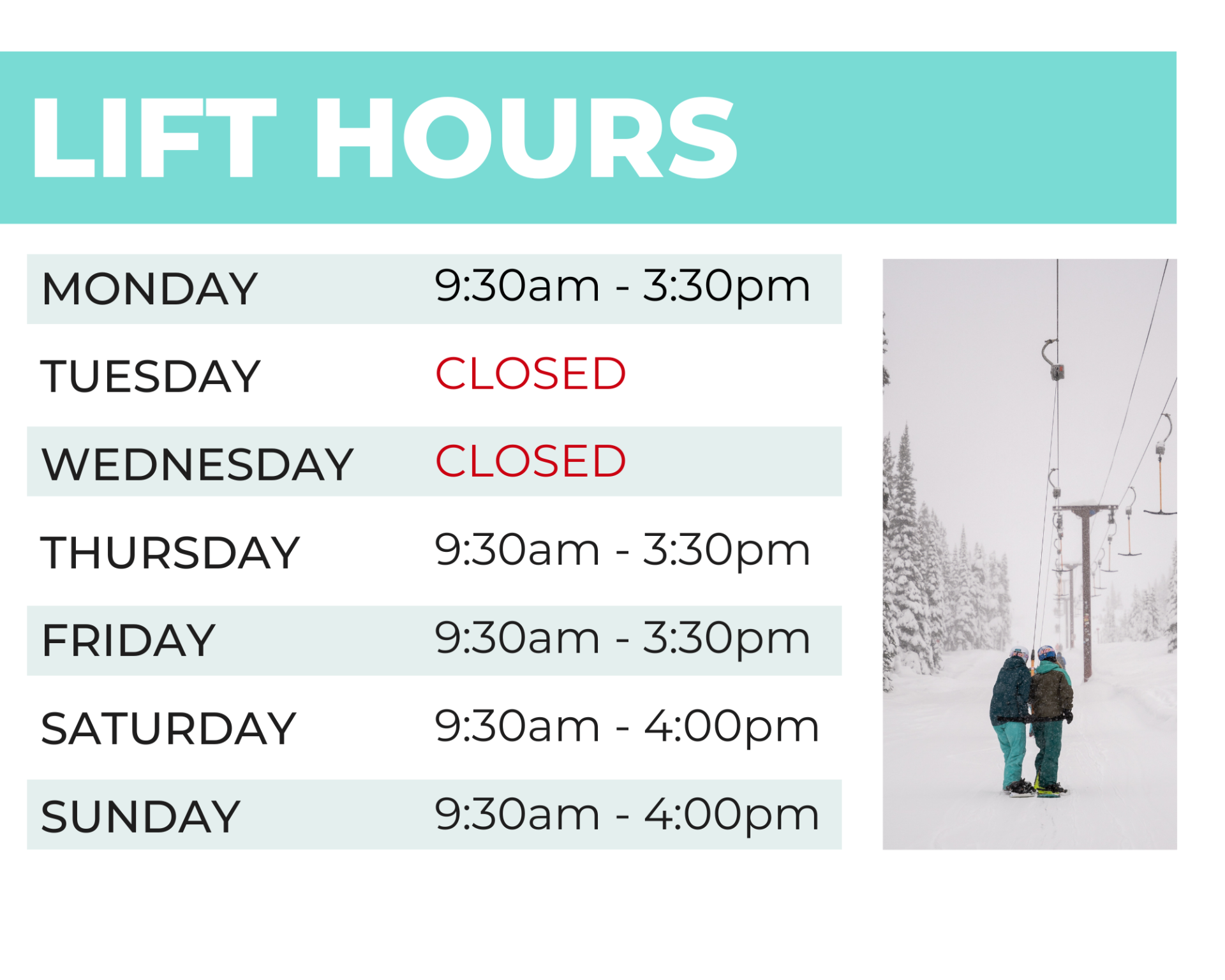 LIFT HOURS

| | |
|---|---|
| MONDAY | 9:30am - 3:30pm |
| TUESDAY | CLOSED |
| WEDNESDAY | CLOSED |
| THURSDAY | 9:30am - 3:30pm |
| FRIDAY | 9:30am - 3:30pm |
| SATURDAY | 9:30am - 4:00pm |
| SUNDAY | 9:30am - 4:00pm |